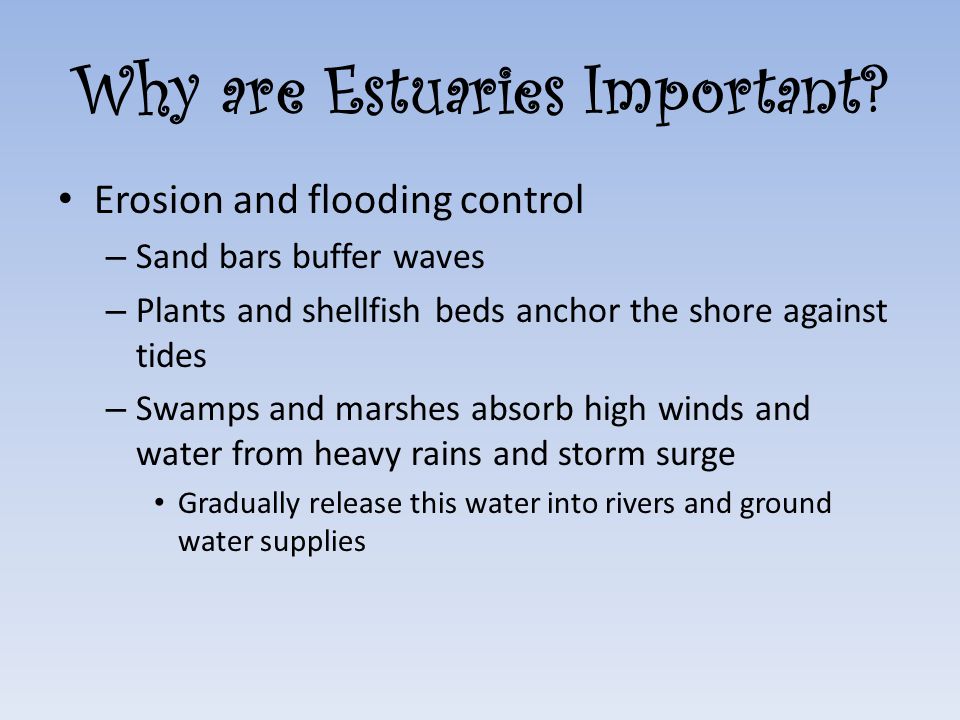 Why are Estuaries Important?

• Erosion and flooding control
– Sand bars buffer waves
– Plants and shellfish beds anchor the shore against tides
– Swamps and marshes absorb high winds and water from heavy rains and storm surge
• Gradually release this water into rivers and ground water supplies